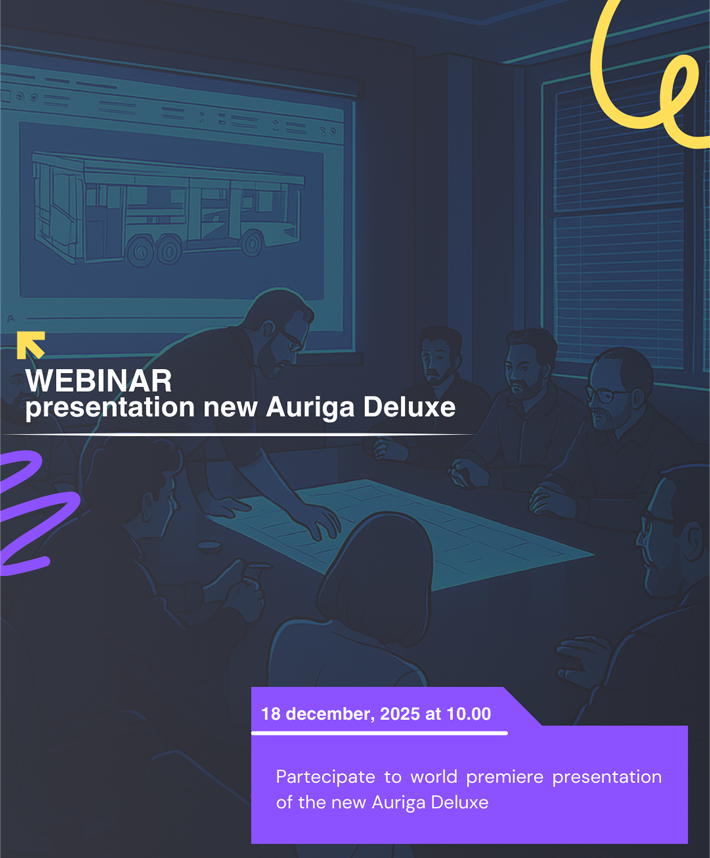 WEBINAR
presentation new Auriga Deluxe

18 december, 2025 at 10.00

Partecipate to world premiere presentation of the new Auriga Deluxe